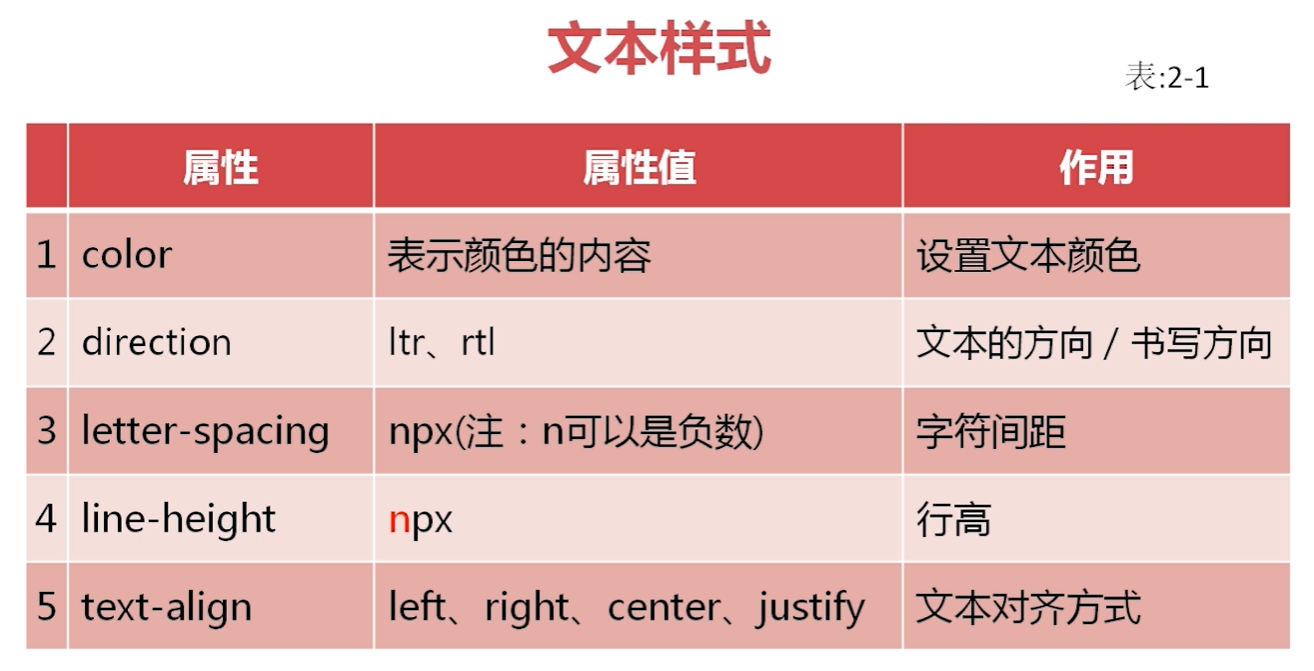 文本样式

表:2-1

|  | 属性 | 属性值 | 作用 |
|---|---|---|---|
| 1 | color | 表示颜色的内容 | 设置文本颜色 |
| 2 | direction | ltr、rtl | 文本的方向 / 书写方向 |
| 3 | letter-spacing | npx(注：n可以是负数) | 字符间距 |
| 4 | line-height | npx | 行高 |
| 5 | text-align | left、right、center、justify | 文本对齐方式 |